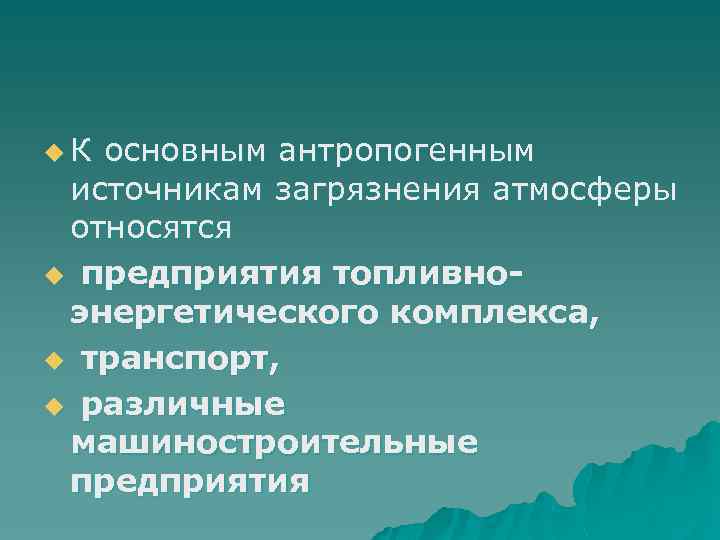 К основным антропогенным источникам загрязнения атмосферы относятся

предприятия топливно-энергетического комплекса,

транспорт,

различные машиностроительные предприятия